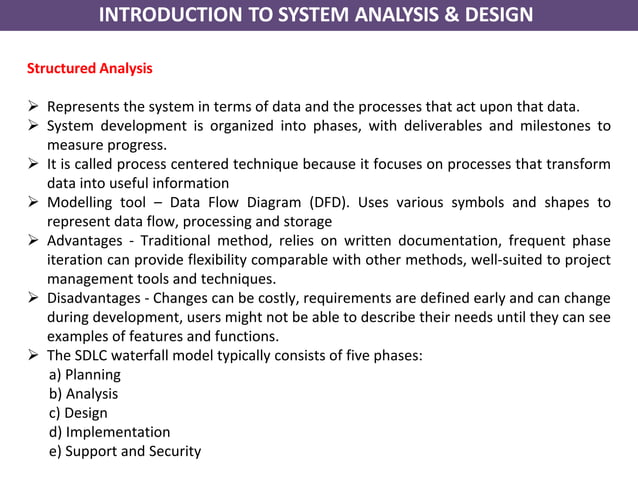 INTRODUCTION TO SYSTEM ANALYSIS & DESIGN

Structured Analysis

➢ Represents the system in terms of data and the processes that act upon that data.
➢ System development is organized into phases, with deliverables and milestones to measure progress.
➢ It is called process centered technique because it focuses on processes that transform data into useful information
➢ Modelling tool – Data Flow Diagram (DFD). Uses various symbols and shapes to represent data flow, processing and storage
➢ Advantages - Traditional method, relies on written documentation, frequent phase iteration can provide flexibility comparable with other methods, well-suited to project management tools and techniques.
➢ Disadvantages - Changes can be costly, requirements are defined early and can change during development, users might not be able to describe their needs until they can see examples of features and functions.
➢ The SDLC waterfall model typically consists of five phases:
a) Planning
b) Analysis
c) Design
d) Implementation
e) Support and Security